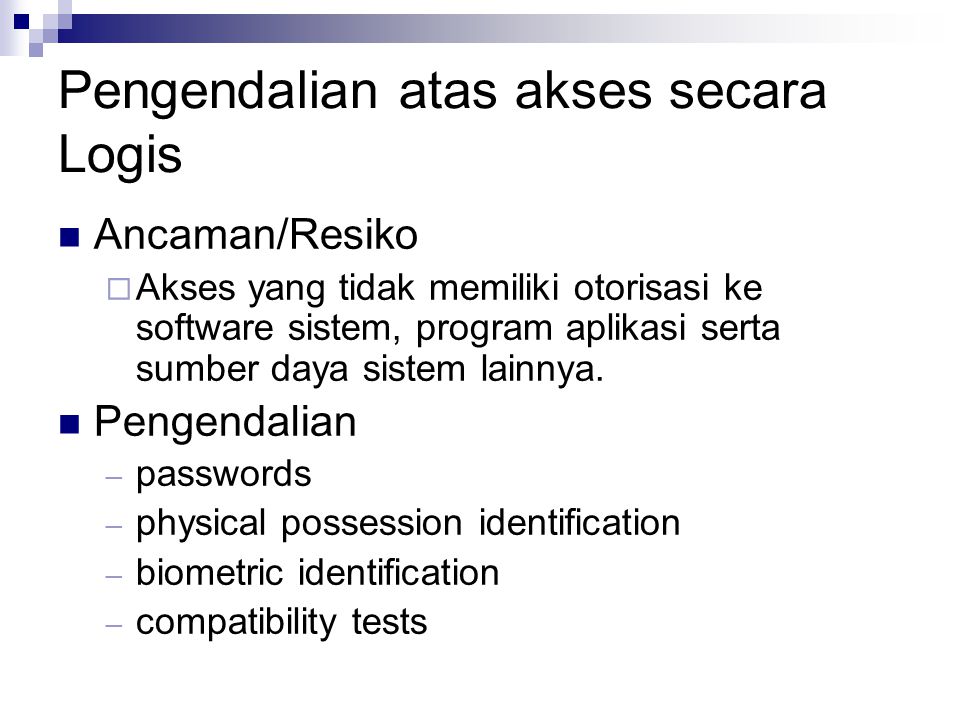 Pengendalian atas akses secara Logis

■ Ancaman/Resiko

□ Akses yang tidak memiliki otorisasi ke software sistem, program aplikasi serta sumber daya sistem lainnya.

■ Pengendalian

– passwords

– physical possession identification

– biometric identification

– compatibility tests